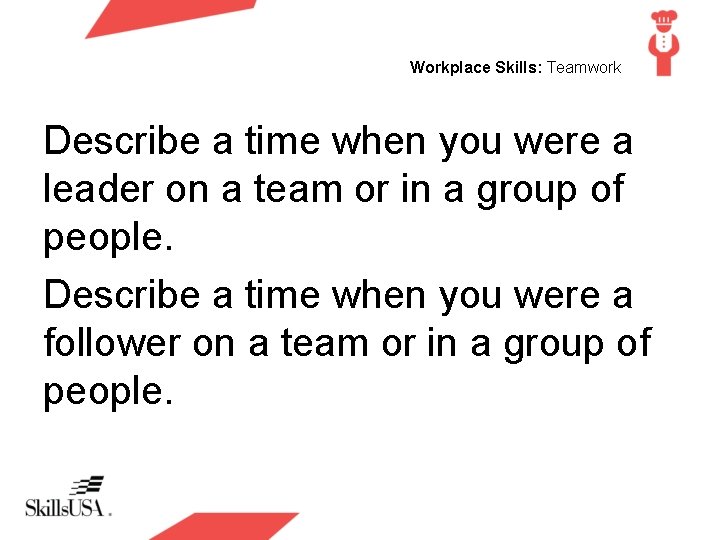 Workplace Skills: Teamwork

Describe a time when you were a leader on a team or in a group of people.

Describe a time when you were a follower on a team or in a group of people.

SkillsUSA.